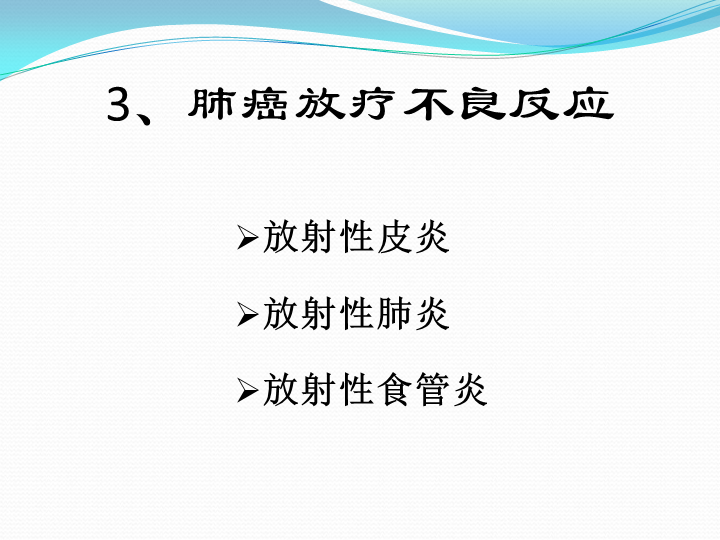 3、肺癌放疗不良反应

➢放射性皮炎

➢放射性肺炎

➢放射性食管炎